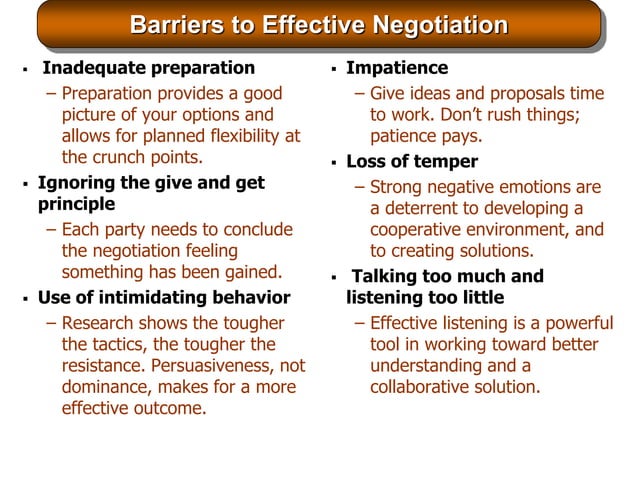 Barriers to Effective Negotiation

▪ Inadequate preparation
– Preparation provides a good picture of your options and allows for planned flexibility at the crunch points.

▪ Ignoring the give and get principle
– Each party needs to conclude the negotiation feeling something has been gained.

▪ Use of intimidating behavior
– Research shows the tougher the tactics, the tougher the resistance. Persuasiveness, not dominance, makes for a more effective outcome.

▪ Impatience
– Give ideas and proposals time to work. Don't rush things; patience pays.

▪ Loss of temper
– Strong negative emotions are a deterrent to developing a cooperative environment, and to creating solutions.

▪ Talking too much and listening too little
– Effective listening is a powerful tool in working toward better understanding and a collaborative solution.